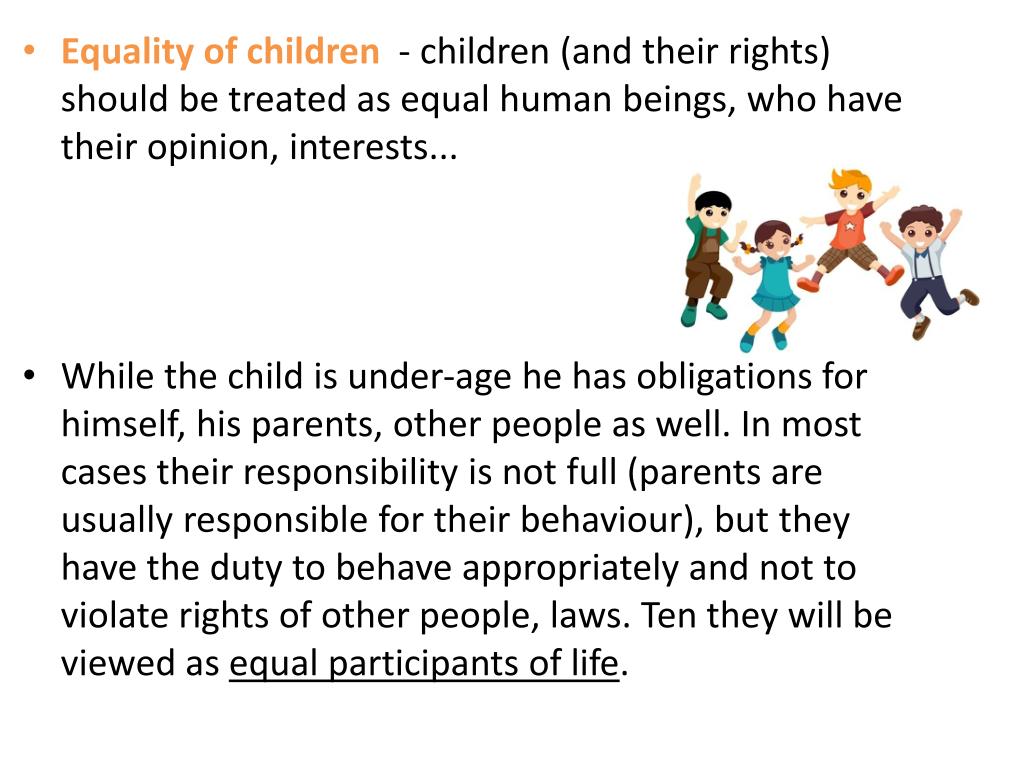 • Equality of children - children (and their rights) should be treated as equal human beings, who have their opinion, interests...

• While the child is under-age he has obligations for himself, his parents, other people as well. In most cases their responsibility is not full (parents are usually responsible for their behaviour), but they have the duty to behave appropriately and not to violate rights of other people, laws. Ten they will be viewed as equal participants of life.